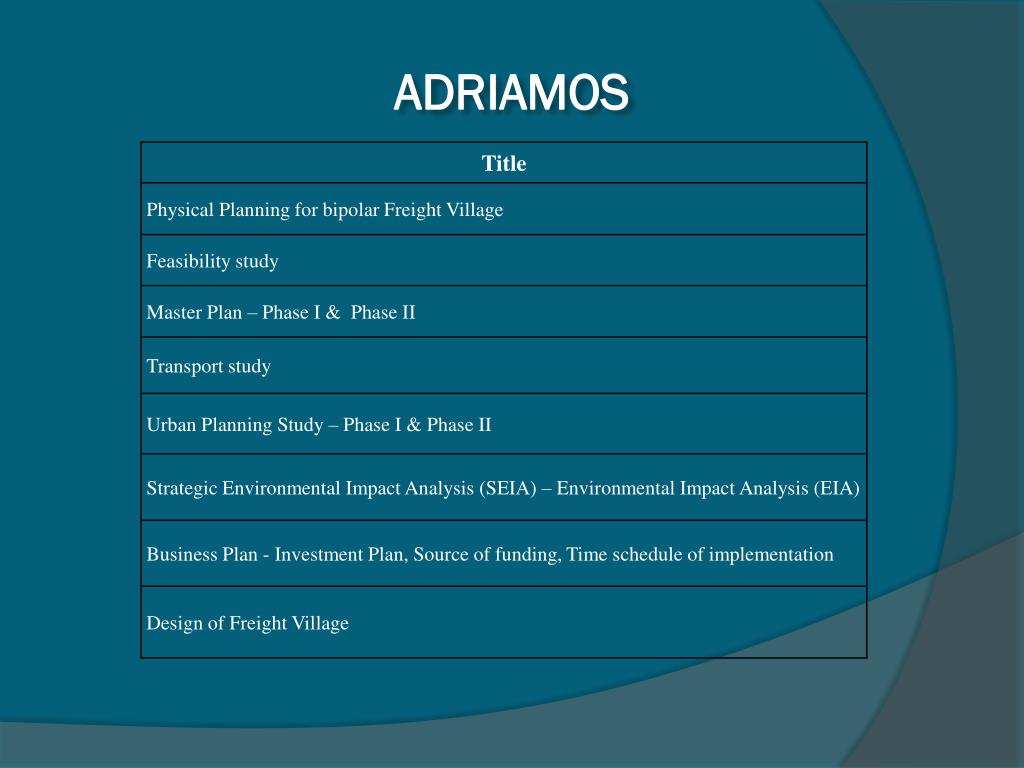 ADRIAMOS

| Title |
|---|
| Physical Planning for bipolar Freight Village |
| Feasibility study |
| Master Plan – Phase I &  Phase II |
| Transport study |
| Urban Planning Study – Phase I & Phase II |
| Strategic Environmental Impact Analysis (SEIA) – Environmental Impact Analysis (EIA) |
| Business Plan - Investment Plan, Source of funding, Time schedule of implementation |
| Design of Freight Village |